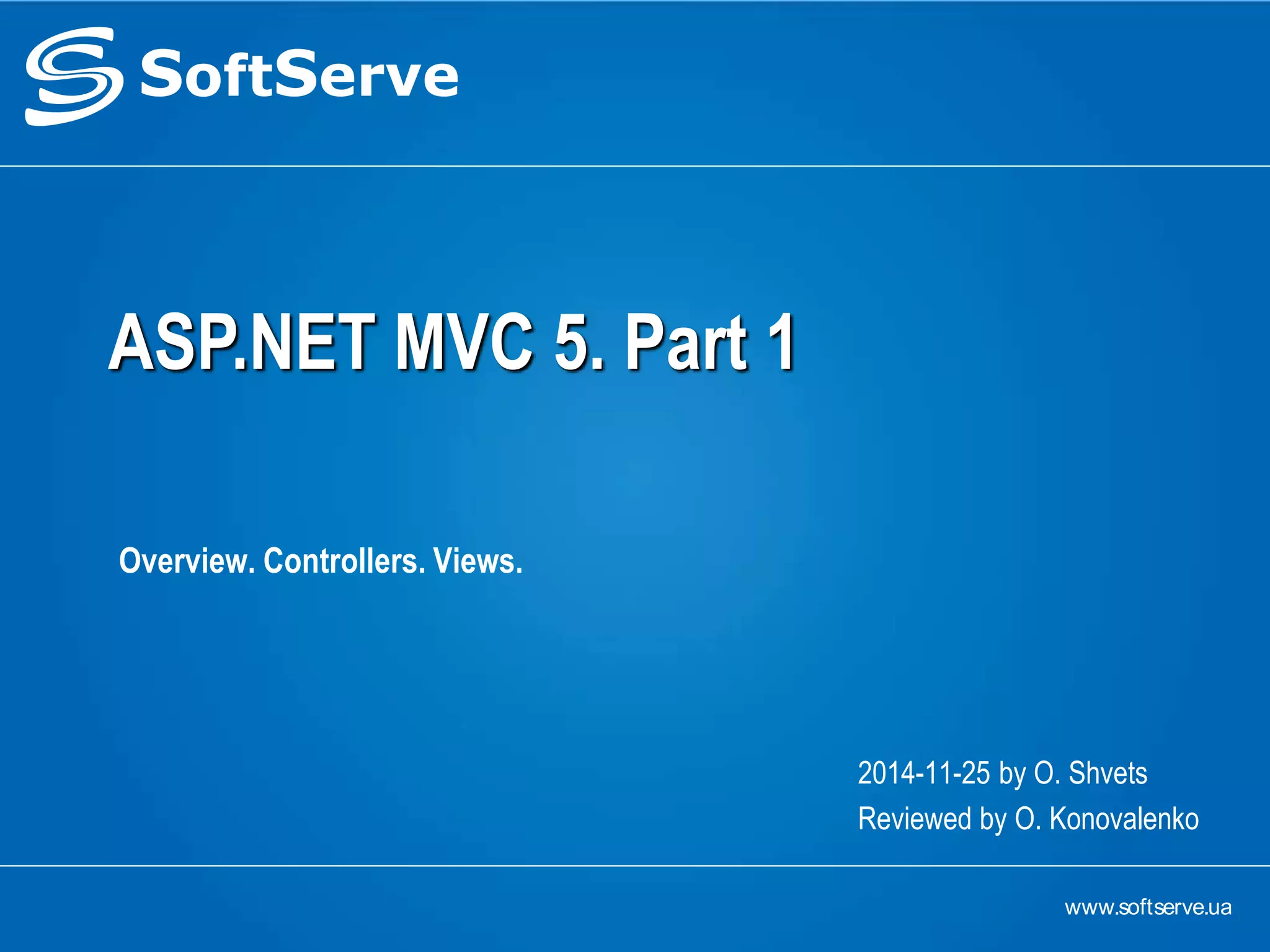 SoftServe

ASP.NET MVC 5. Part 1

Overview. Controllers. Views.

2014-11-25 by O. Shvets
Reviewed by O. Konovalenko

www.softserve.ua